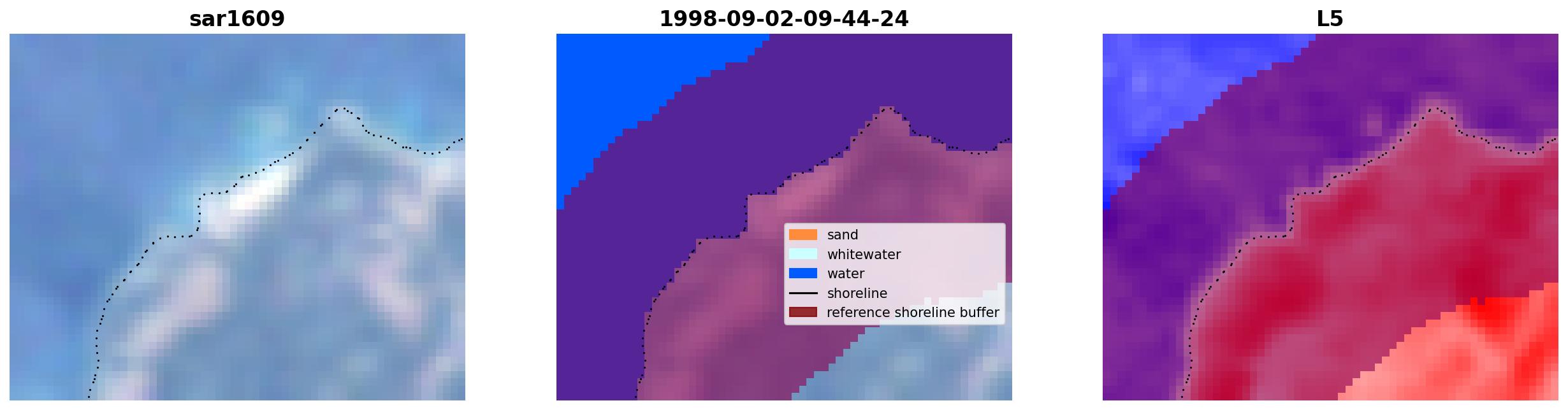 sar1609

1998-09-02-09-44-24

sand
whitewater
water
shoreline
reference shoreline buffer

L5